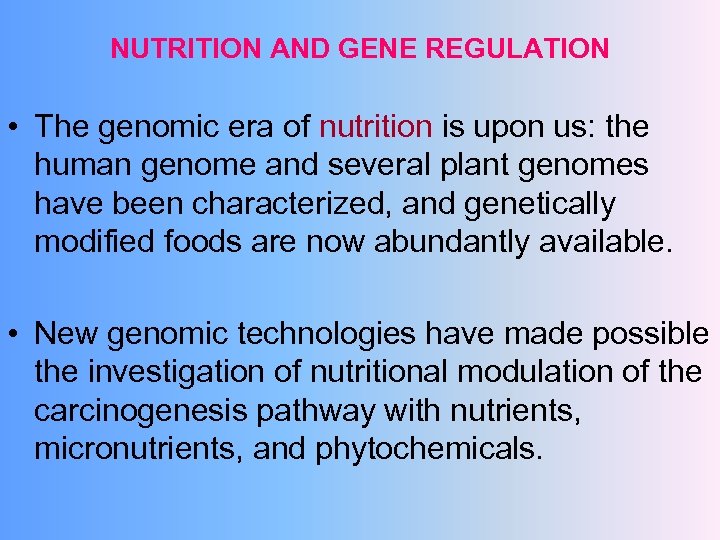 NUTRITION AND GENE REGULATION

• The genomic era of nutrition is upon us: the human genome and several plant genomes have been characterized, and genetically modified foods are now abundantly available.

• New genomic technologies have made possible the investigation of nutritional modulation of the carcinogenesis pathway with nutrients, micronutrients, and phytochemicals.